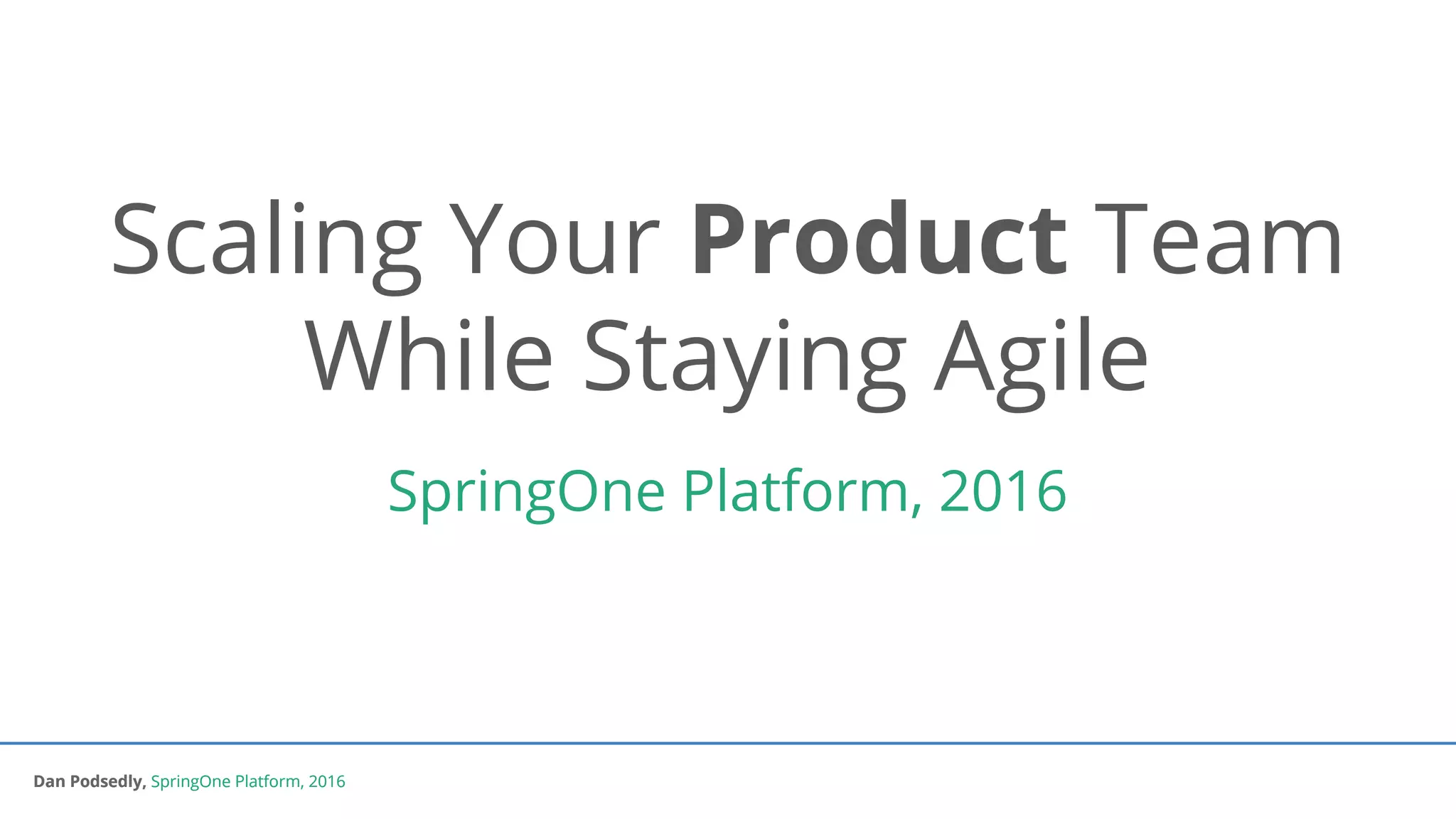 Scaling Your Product Team While Staying Agile

SpringOne Platform, 2016

Dan Podsedly, SpringOne Platform, 2016